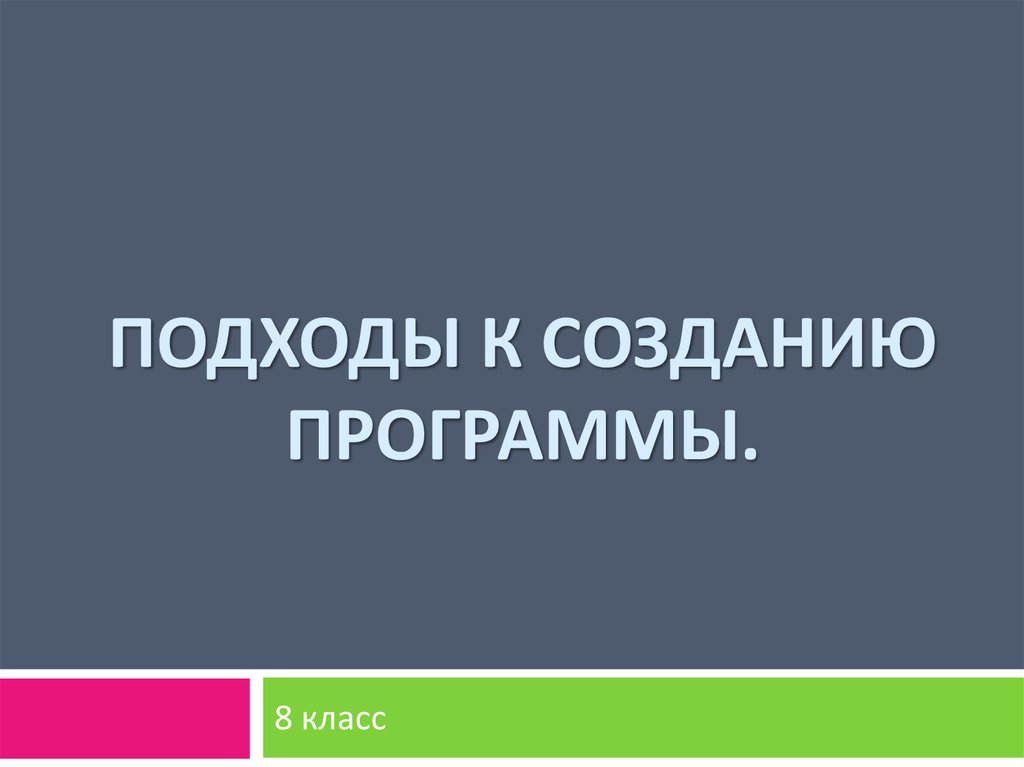 ПОДХОДЫ К СОЗДАНИЮ ПРОГРАММЫ.

8 класс